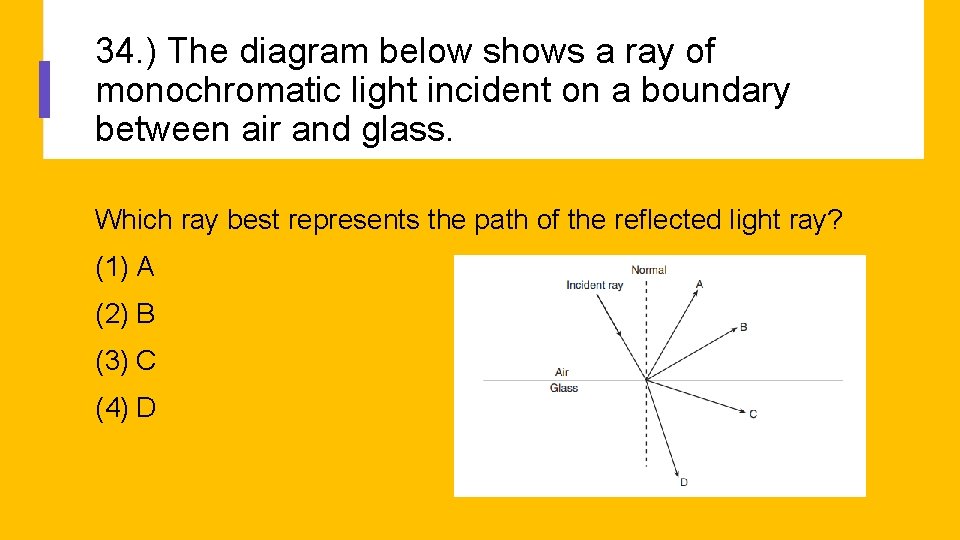 34.) The diagram below shows a ray of monochromatic light incident on a boundary between air and glass.

Which ray best represents the path of the reflected light ray?

(1) A

(2) B

(3) C

(4) D

Normal
Incident ray
A
B
Air
Glass
C
D